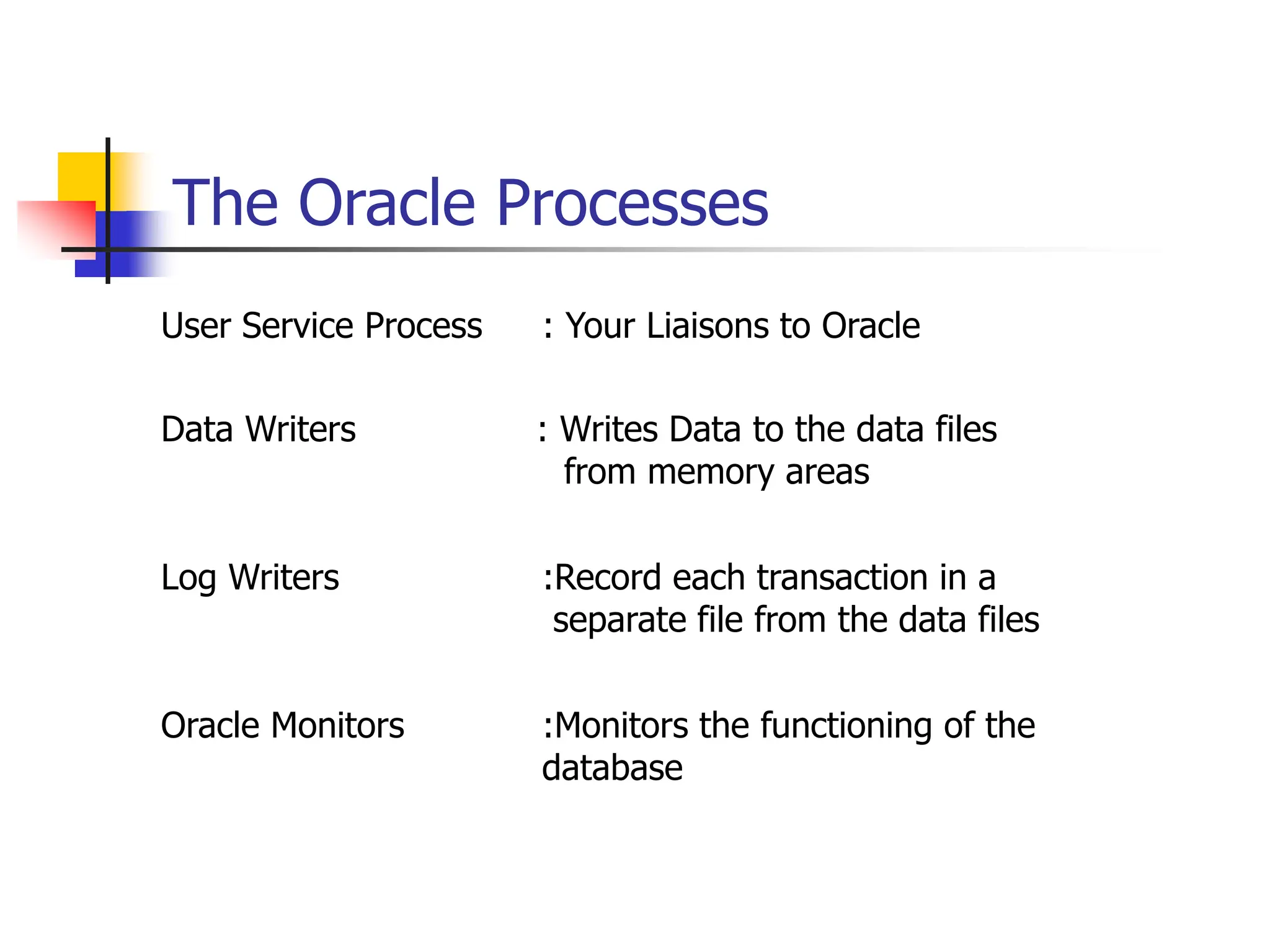 The Oracle Processes

User Service Process : Your Liaisons to Oracle

Data Writers : Writes Data to the data files from memory areas

Log Writers :Record each transaction in a separate file from the data files

Oracle Monitors :Monitors the functioning of the database